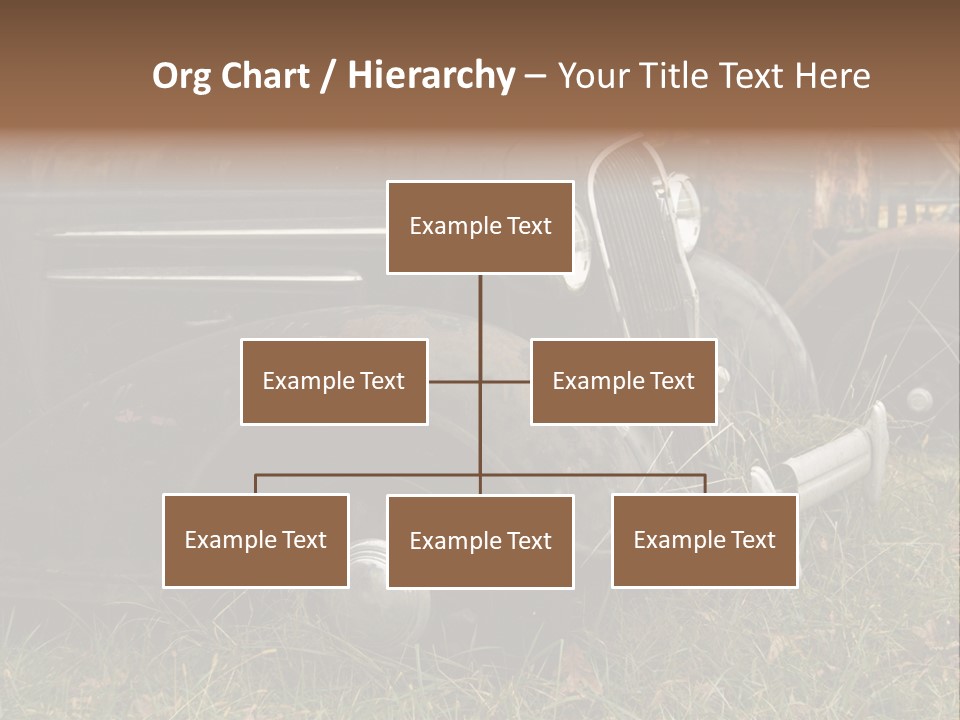 Org Chart / Hierarchy – Your Title Text Here

Example Text

Example Text

Example Text

Example Text

Example Text

Example Text